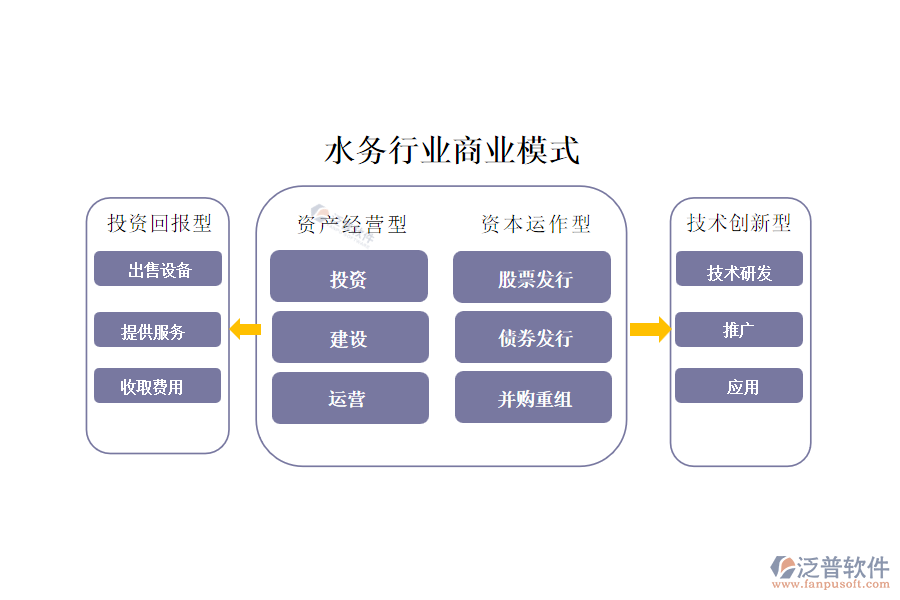 水务行业商业模式

投资回报型

出售设备

提供服务

收取费用

资产经营型

投资

建设

运营

资本运作型

股票发行

债券发行

并购重组

技术创新型

技术研发

推广

应用

泛普软件
www.fanpusoft.com